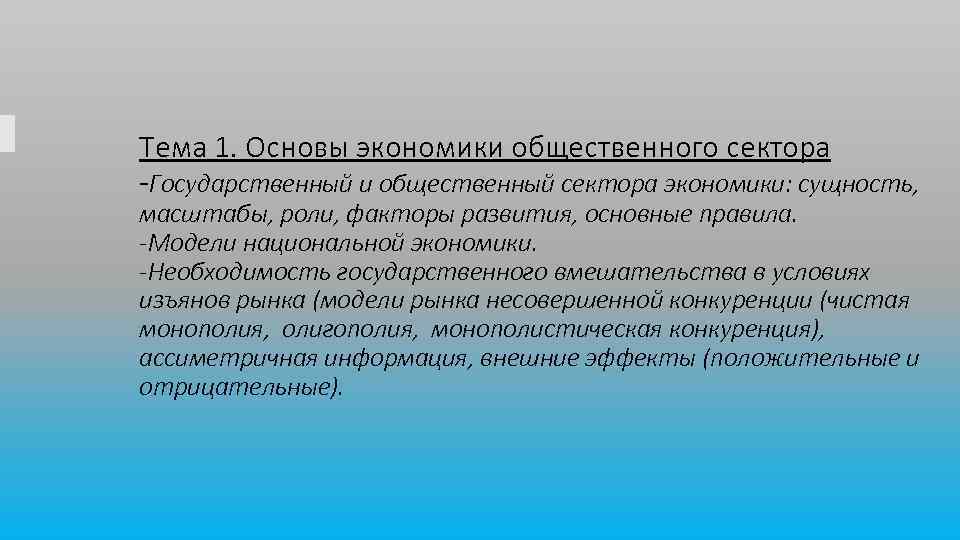 Тема 1. Основы экономики общественного сектора

-Государственный и общественный сектора экономики: сущность, масштабы, роли, факторы развития, основные правила.
-Модели национальной экономики.
-Необходимость государственного вмешательства в условиях изъянов рынка (модели рынка несовершенной конкуренции (чистая монополия, олигополия, монополистическая конкуренция), ассиметричная информация, внешние эффекты (положительные и отрицательные).